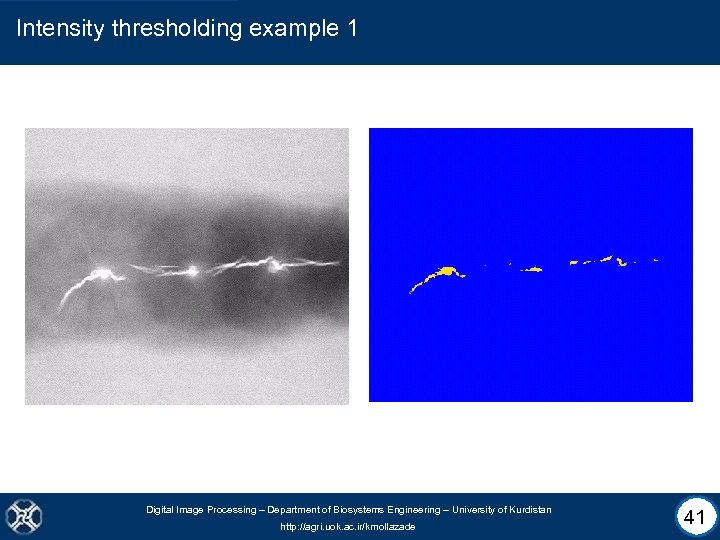 Intensity thresholding example 1

Digital Image Processing – Department of Biosystems Engineering – University of Kurdistan
http://agri.uok.ac.ir/kmollazade

41